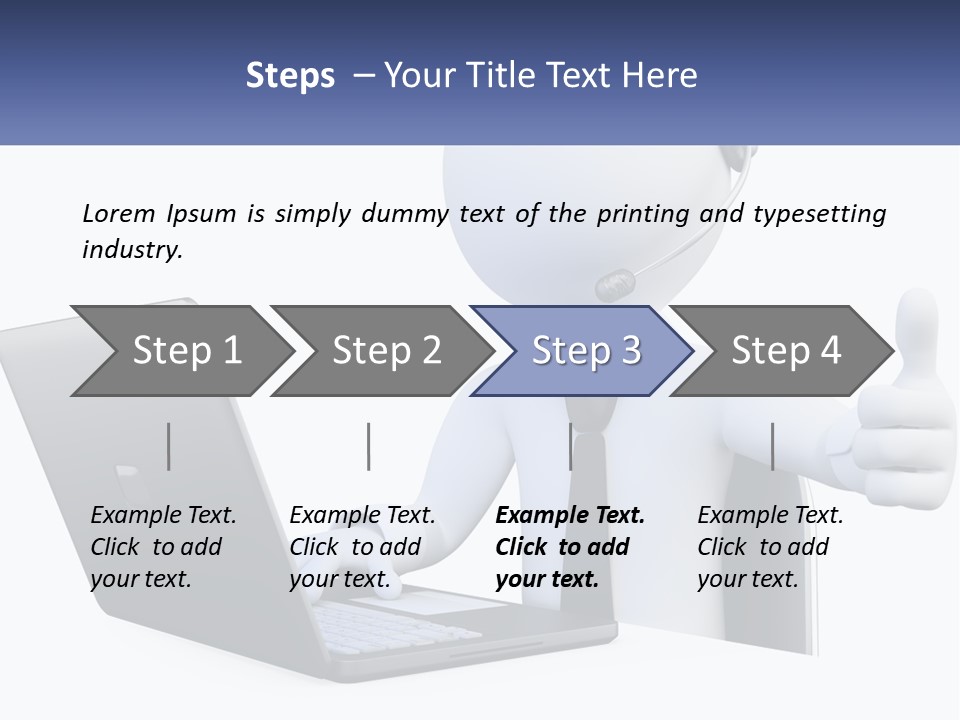 Steps – Your Title Text Here

Lorem Ipsum is simply dummy text of the printing and typesetting industry.

Step 1

Step 2

Step 3

Step 4

Example Text. Click to add your text.

Example Text. Click to add your text.

Example Text. Click to add your text.

Example Text. Click to add your text.